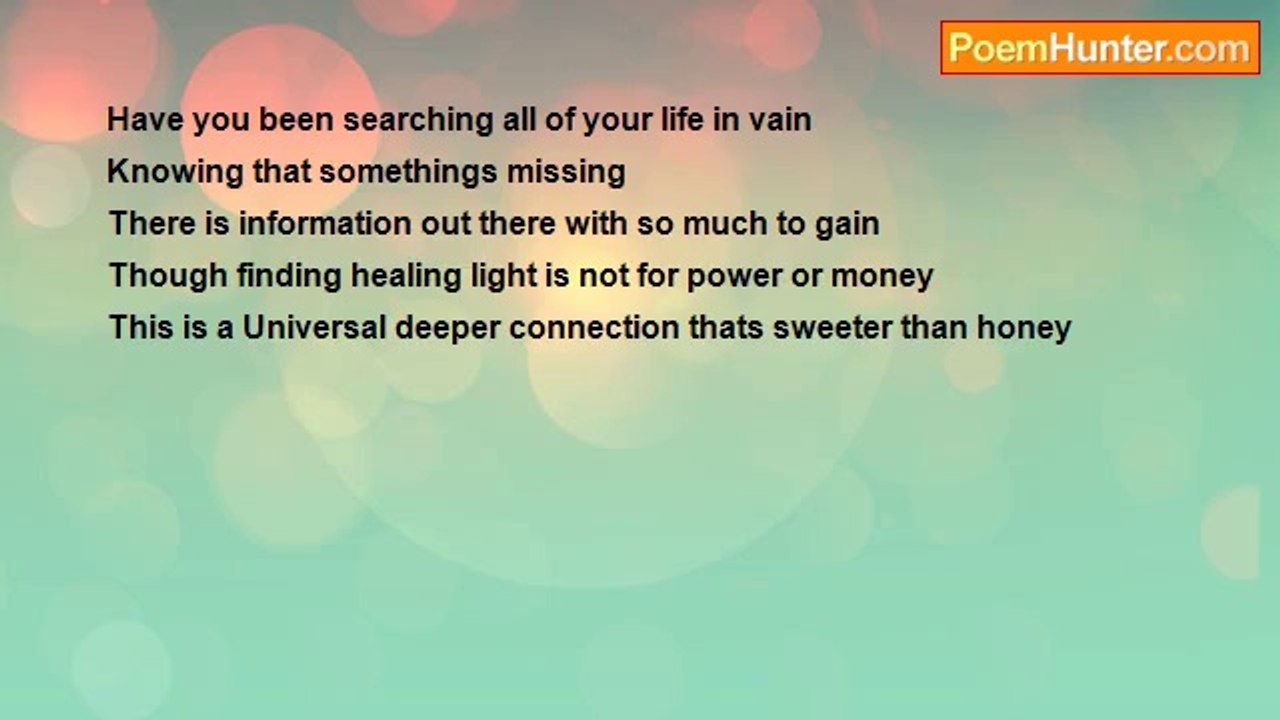 PoemHunter.com

Have you been searching all of your life in vain
Knowing that somethings missing
There is information out there with so much to gain
Though finding healing light is not for power or money
This is a Universal deeper connection thats sweeter than honey